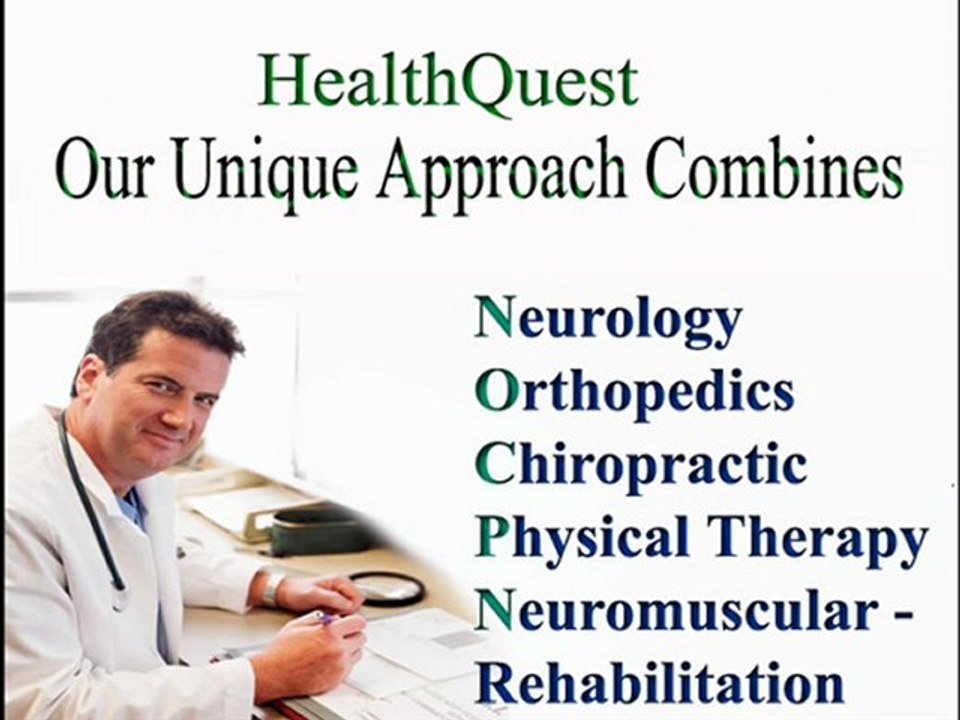 HealthQuest
Our Unique Approach Combines

Neurology
Orthopedics
Chiropractic
Physical Therapy
Neuromuscular -
Rehabilitation